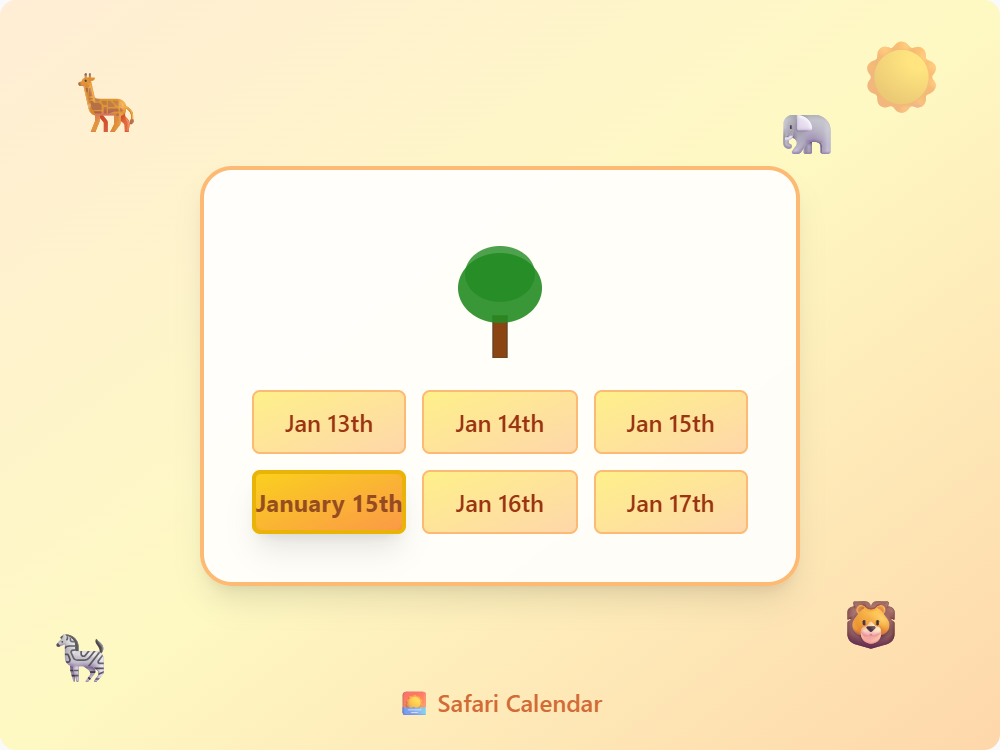 Jan 13th
Jan 14th
Jan 15th
January 15th
Jan 16th
Jan 17th

Safari Calendar